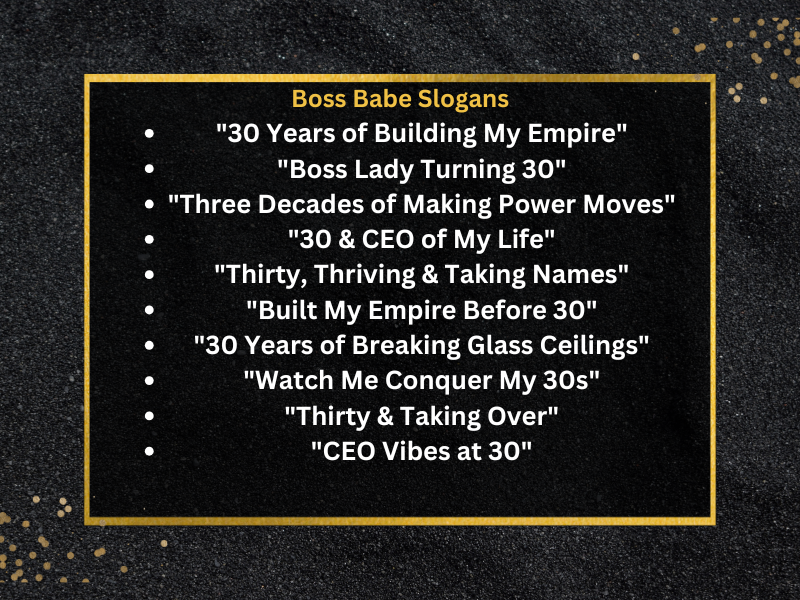 Boss Babe Slogans

- "30 Years of Building My Empire"
- "Boss Lady Turning 30"
- "Three Decades of Making Power Moves"
- "30 & CEO of My Life"
- "Thirty, Thriving & Taking Names"
- "Built My Empire Before 30"
- "30 Years of Breaking Glass Ceilings"
- "Watch Me Conquer My 30s"
- "Thirty & Taking Over"
- "CEO Vibes at 30"